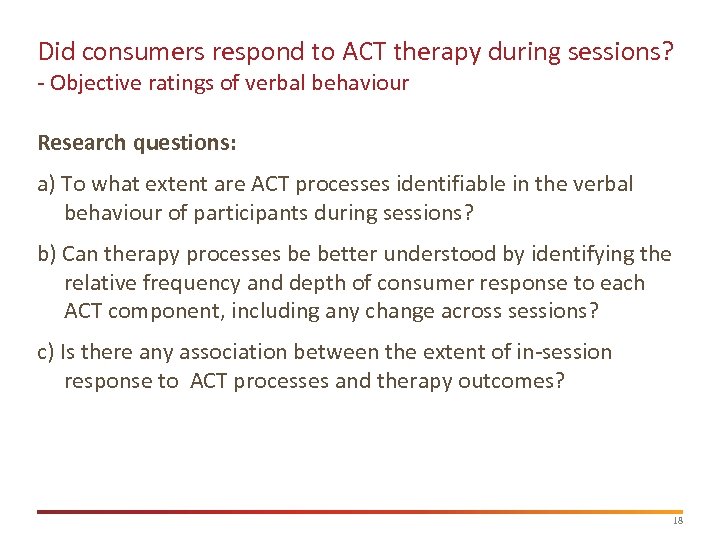 Did consumers respond to ACT therapy during sessions?
- Objective ratings of verbal behaviour

Research questions:

a) To what extent are ACT processes identifiable in the verbal behaviour of participants during sessions?

b) Can therapy processes be better understood by identifying the relative frequency and depth of consumer response to each ACT component, including any change across sessions?

c) Is there any association between the extent of in-session response to ACT processes and therapy outcomes?

18